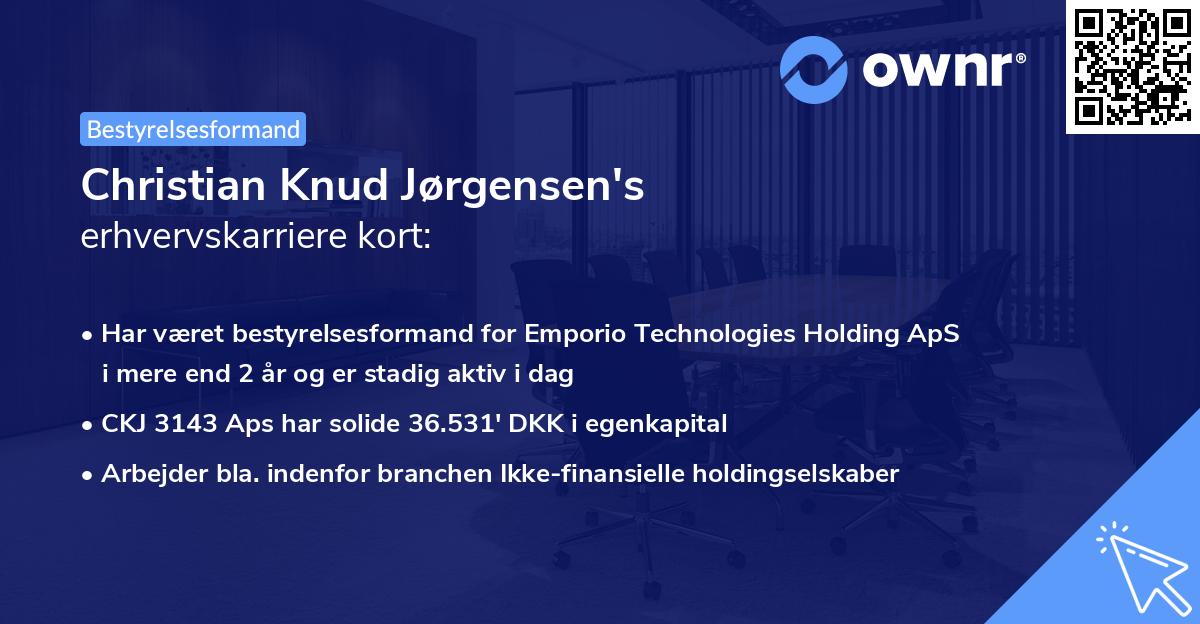 ownr®

Bestyrelsesformand

Christian Knud Jørgensen's
erhvervskarriere kort:

• Har været bestyrelsesformand for Emporio Technologies Holding ApS i mere end 2 år og er stadig aktiv i dag
• CKJ 3143 Aps har solide 36.531' DKK i egenkapital
• Arbejder bla. indenfor branchen Ikke-finansielle holdingselskaber